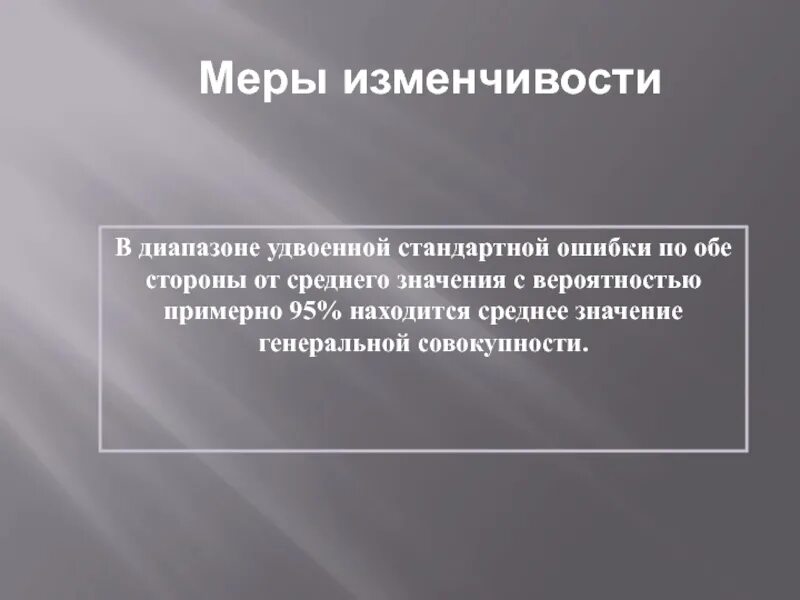 Меры изменчивости

В диапазоне удвоенной стандартной ошибки по обе стороны от среднего значения с вероятностью примерно 95% находится среднее значение генеральной совокупности.